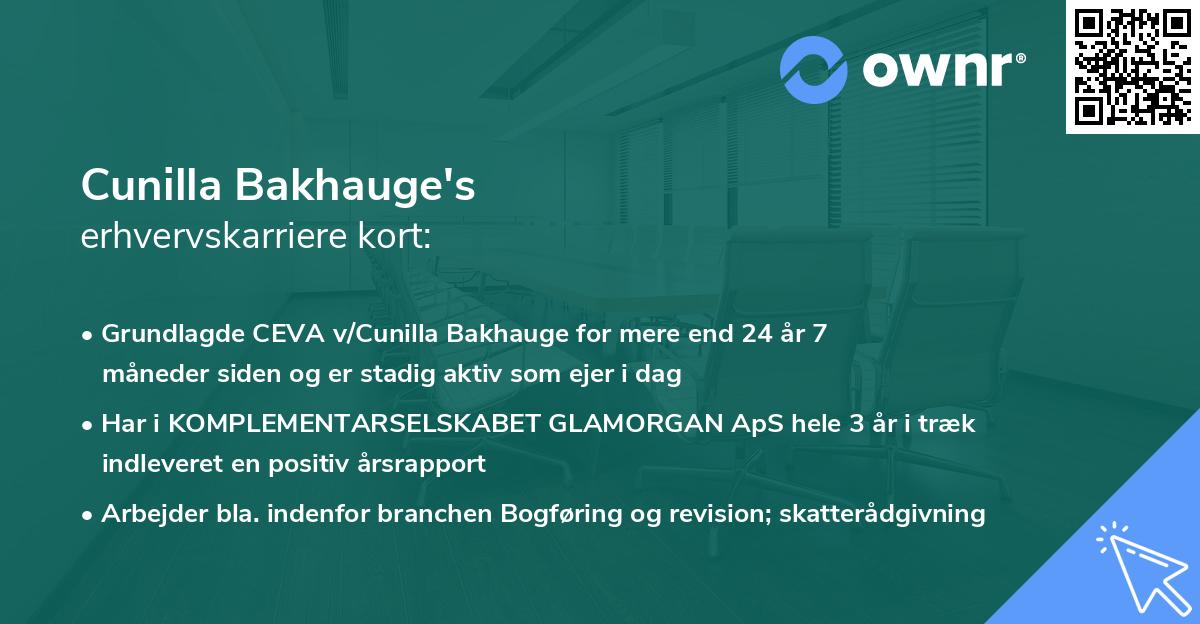 ownr®

Cunilla Bakhauge's
erhvervskarriere kort:

• Grundlagde CEVA v/Cunilla Bakhauge for mere end 24 år 7 måneder siden og er stadig aktiv som ejer i dag
• Har i KOMPLEMENTARSELSKABET GLAMORGAN ApS hele 3 år i træk indleveret en positiv årsrapport
• Arbejder bla. indenfor branchen Bogføring og revision; skatterådgivning